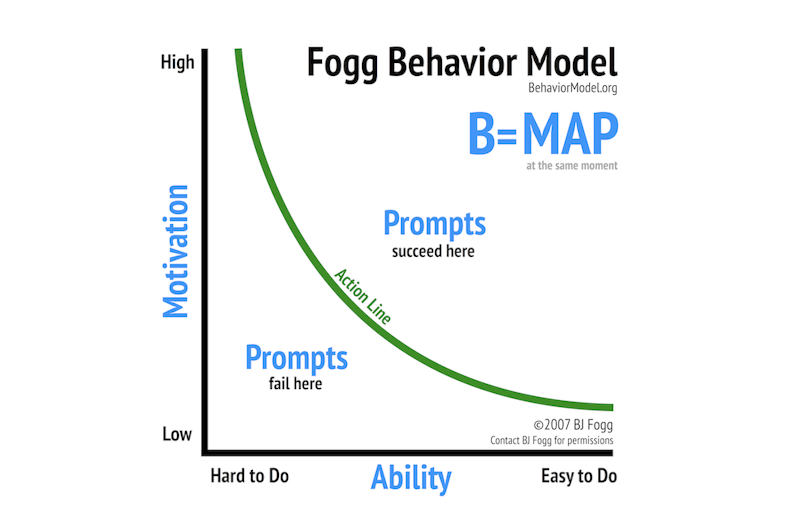 Fogg Behavior Model
BehaviorModel.org

B=MAP
at the same moment

High

Motivation

Low

Prompts
succeed here

Action Line

Prompts
fail here

©2007 BJ Fogg
Contact BJ Fogg for permissions

Hard to Do
Ability
Easy to Do